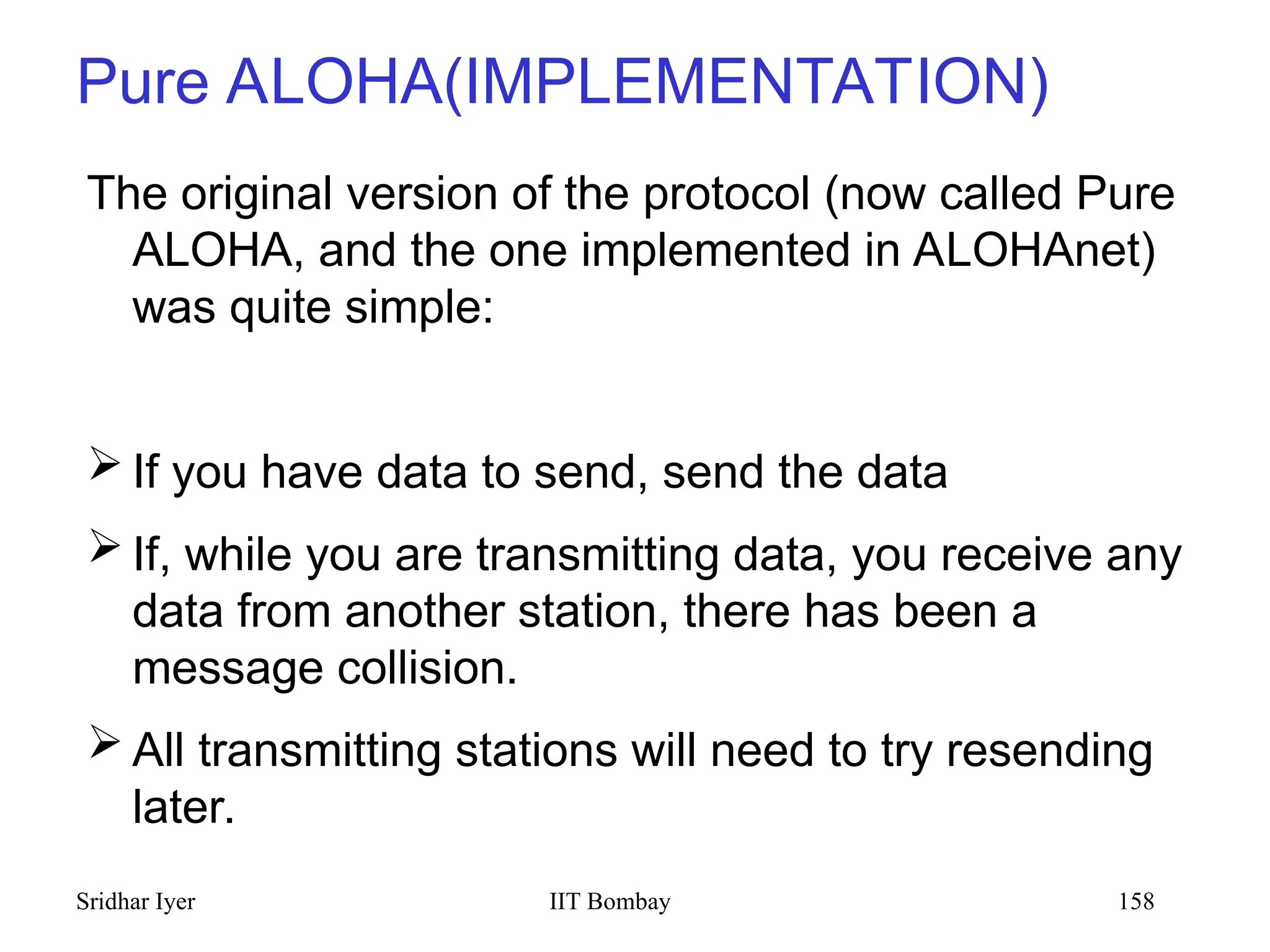 Pure ALOHA(IMPLEMENTATION)

The original version of the protocol (now called Pure ALOHA, and the one implemented in ALOHAnet) was quite simple:

➢ If you have data to send, send the data

➢ If, while you are transmitting data, you receive any data from another station, there has been a message collision.

➢ All transmitting stations will need to try resending later.

Sridhar Iyer IIT Bombay 158